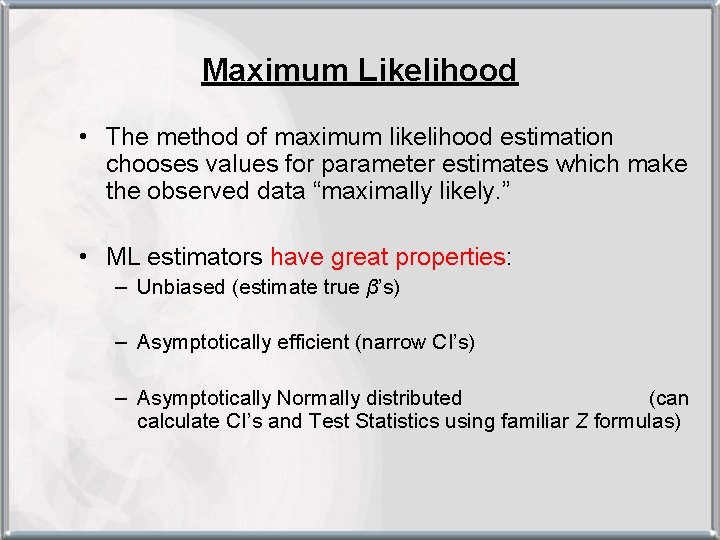 Maximum Likelihood

• The method of maximum likelihood estimation chooses values for parameter estimates which make the observed data “maximally likely.”

• ML estimators have great properties:
– Unbiased (estimate true $\beta$’s)
– Asymptotically efficient (narrow CI’s)
– Asymptotically Normally distributed (can calculate CI’s and Test Statistics using familiar $Z$ formulas)